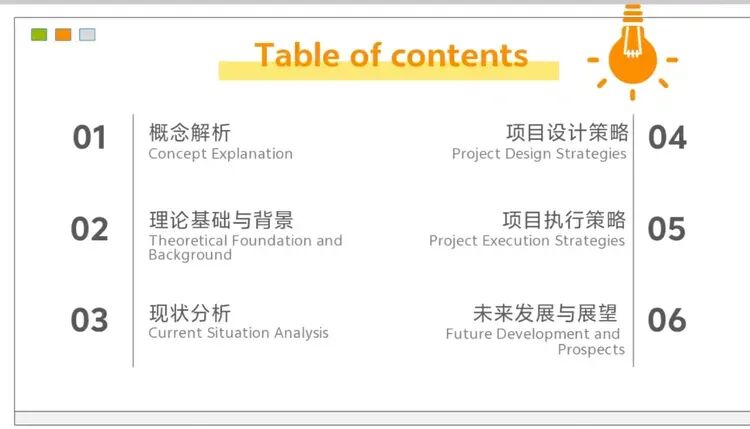 Table of contents

01
概念解析
Concept Explanation

02
理论基础与背景
Theoretical Foundation and Background

03
现状分析
Current Situation Analysis

项目设计策略
Project Design Strategies
04

项目执行策略
Project Execution Strategies
05

未来发展与展望
Future Development and Prospects
06